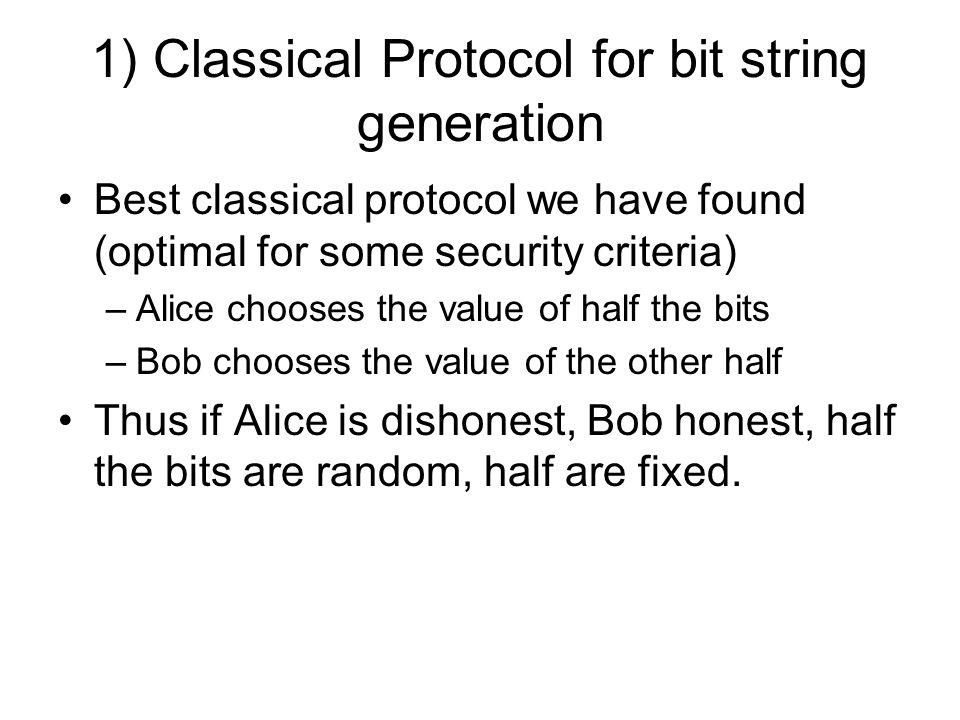 1) Classical Protocol for bit string generation

• Best classical protocol we have found (optimal for some security criteria)
– Alice chooses the value of half the bits
– Bob chooses the value of the other half

• Thus if Alice is dishonest, Bob honest, half the bits are random, half are fixed.